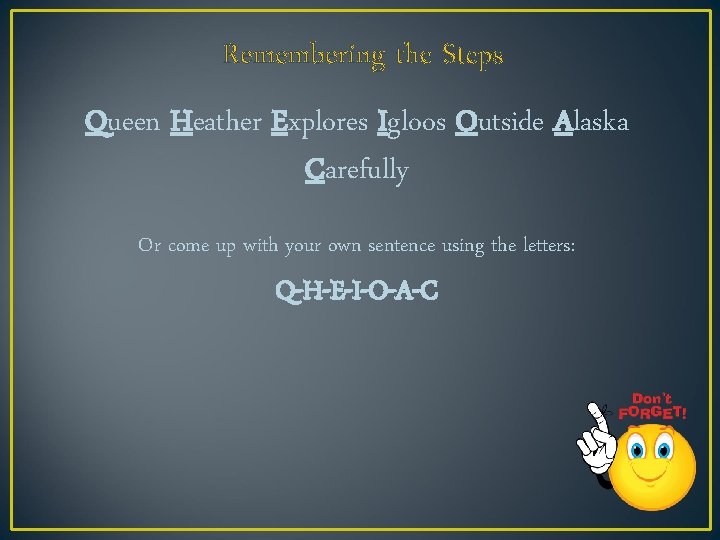 Remembering the Steps

Queen Heather Explores Igloos Outside Alaska Carefully

Or come up with your own sentence using the letters:

Q-H-E-I-O-A-C

Don't FORGET!